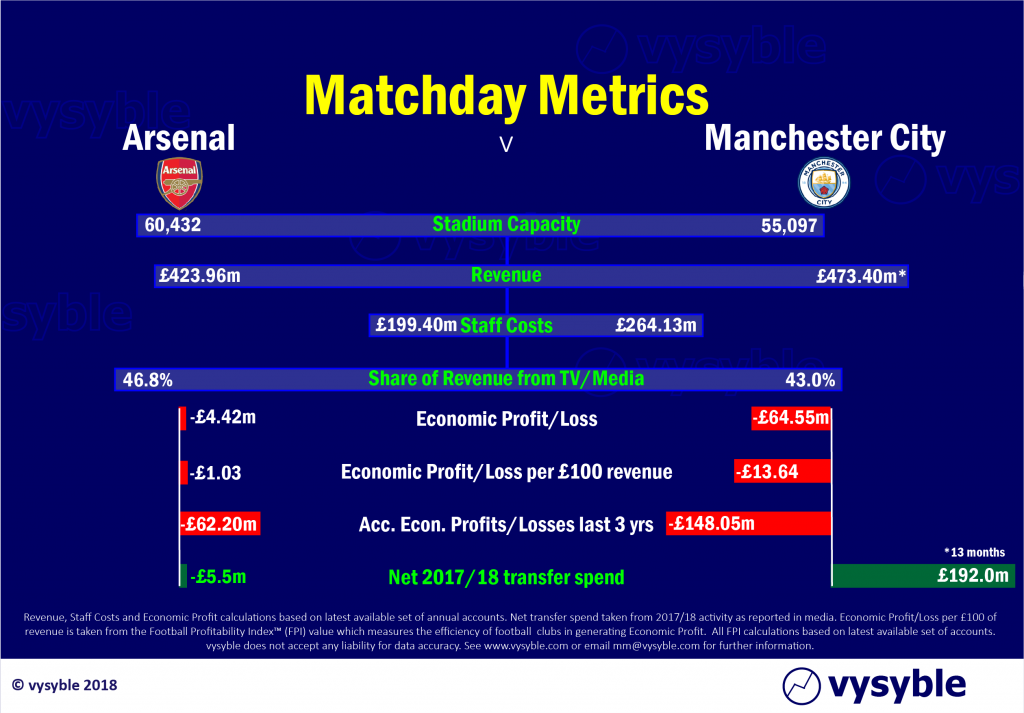 Matchday Metrics

Arsenal

V

Manchester City

Arsenal

MANCHESTER CITY

60,432 Stadium Capacity 55,097

£423.96m Revenue £473.40m*

£199.40m Staff Costs £264.13m

46.8% Share of Revenue from TV/Media 43.0%

-£4.42m Economic Profit/Loss -£64.55m

-£1.03 Economic Profit/Loss per £100 revenue -£13.64

-£62.20m Acc. Econ. Profits/Losses last 3 yrs -£148.05m

*13 months

-£5.5m Net 2017/18 transfer spend £192.0m

Revenue, Staff Costs and Economic Profit calculations based on latest available set of annual accounts. Net transfer spend taken from 2017/18 activity as reported in media. Economic Profit/Loss per £100 of revenue is taken from the Football Profitability Index™ (FPI) value which measures the efficiency of football clubs in generating Economic Profit. All FPI calculations based on latest available set of accounts. vysyble does not accept any liability for data accuracy. See www.vysyble.com or email mm@vysyble.com for further information.

© vysyble 2018

vysyble